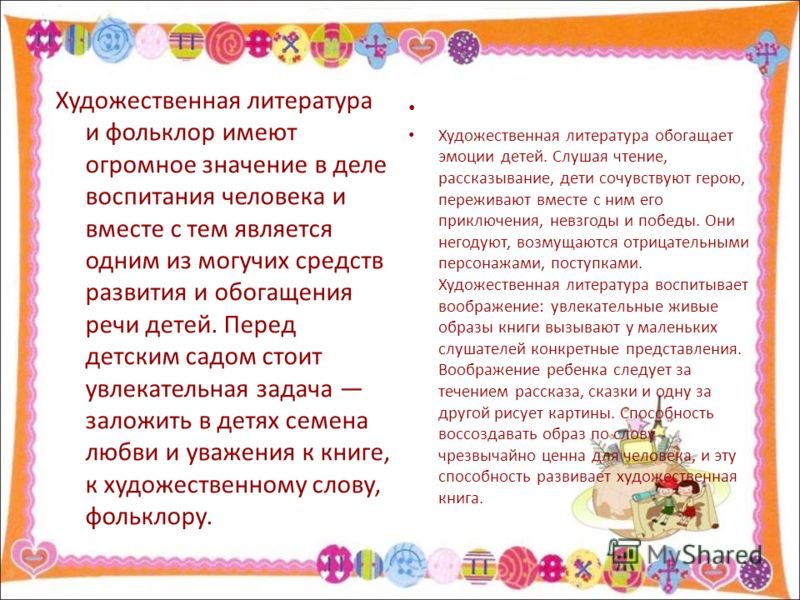 Художественная литература и фольклор имеют огромное значение в деле воспитания человека и вместе с тем является одним из могучих средств развития и обогащения речи детей. Перед детским садом стоит увлекательная задача — заложить в детях семена любви и уважения к книге, к художественному слову, фольклору.

•

• Художественная литература обогащает эмоции детей. Слушая чтение, рассказывание, дети сочувствуют герою, переживают вместе с ним его приключения, невзгоды и победы. Они негодуют, возмущаются отрицательными персонажами, поступками. Художественная литература воспитывает воображение: увлекательные живые образы книги вызывают у маленьких слушателей конкретные представления. Воображение ребенка следует за течением рассказа, сказки и одну за другой рисует картины. Способность воссоздавать образ по слову чрезвычайно ценна для человека, и эту способность развивает художественная книга.

MyShared